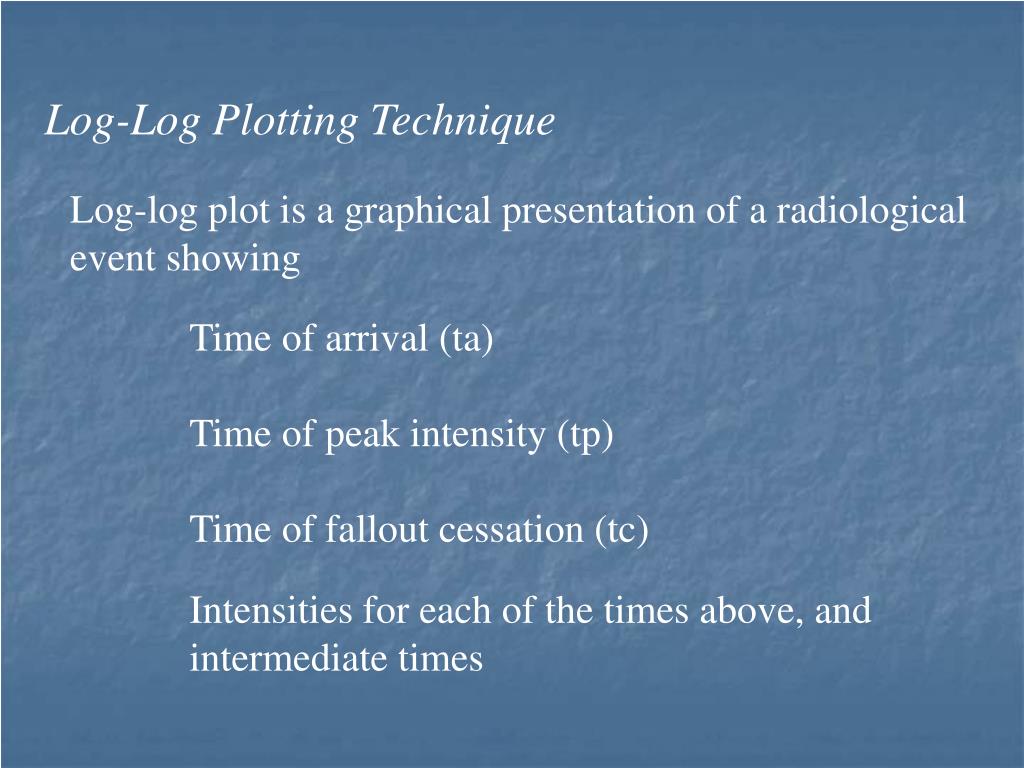 Log-Log Plotting Technique

Log-log plot is a graphical presentation of a radiological event showing

Time of arrival (ta)

Time of peak intensity (tp)

Time of fallout cessation (tc)

Intensities for each of the times above, and intermediate times